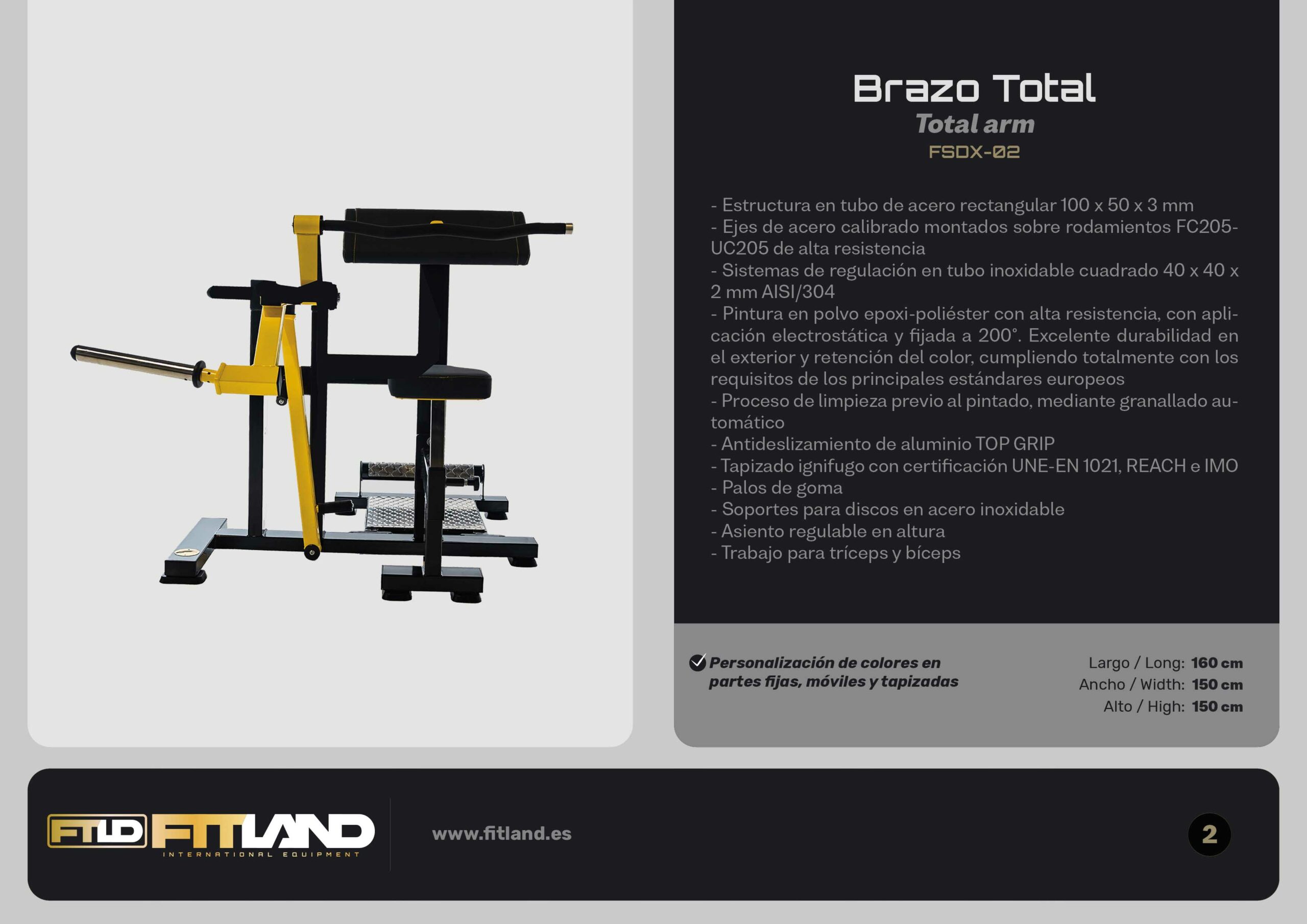 Brazo Total
Total arm
FSDX-02

- Estructura en tubo de acero rectangular 100 x 50 x 3 mm
- Ejes de acero calibrado montados sobre rodamientos FC205-UC205 de alta resistencia
- Sistemas de regulación en tubo inoxidable cuadrado 40 x 40 x 2 mm AISI/304
- Pintura en polvo epoxi-poliéster con alta resistencia, con aplicación electrostática y fijada a 200°. Excelente durabilidad en el exterior y retención del color, cumpliendo totalmente con los requisitos de los principales estándares europeos
- Proceso de limpieza previo al pintado, mediante granallado automático
- Antideslizamiento de aluminio TOP GRIP
- Tapizado ignifugo con certificación UNE-EN 1021, REACH e IMO
- Palos de goma
- Soportes para discos en acero inoxidable
- Asiento regulable en altura
- Trabajo para tríceps y bíceps

Personalización de colores en partes fijas, móviles y tapizadas

Largo / Long: 160 cm
Ancho / Width: 150 cm
Alto / High: 150 cm

FTLD FITLAND INTERNATIONAL EQUIPMENT

www.fitland.es

2